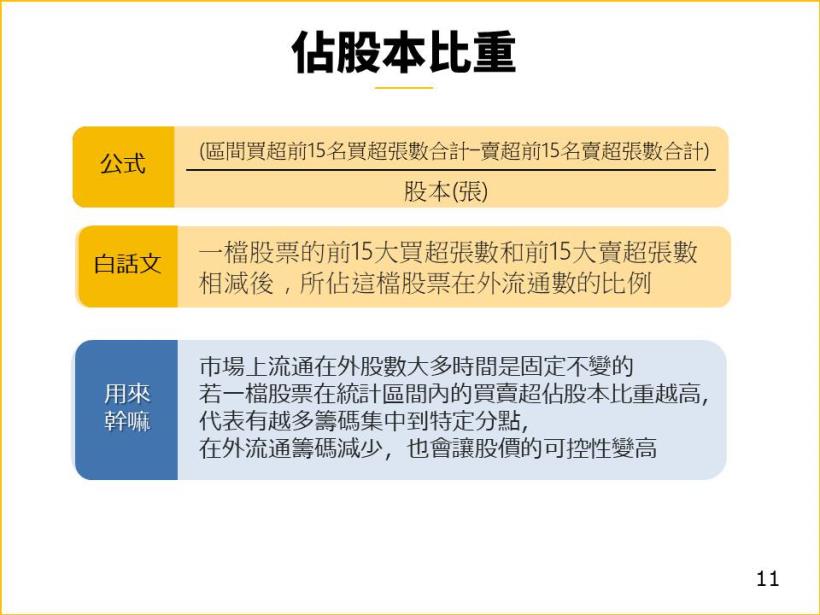 佔股本比重

公式

$\frac{\text{(區間買超前15名買超張數合計−賣超前15名賣超張數合計)}}{\text{股本(張)}}$

白話文

一檔股票的前15大買超張數和前15大賣超張數相減後，所佔這檔股票在外流通數的比例

用來幹嘛

市場上流通在外股數大多時間是固定不變的
若一檔股票在統計區間內的買賣超佔股本比重越高,
代表有越多籌碼集中到特定分點,
在外流通籌碼減少，也會讓股價的可控性變高

11